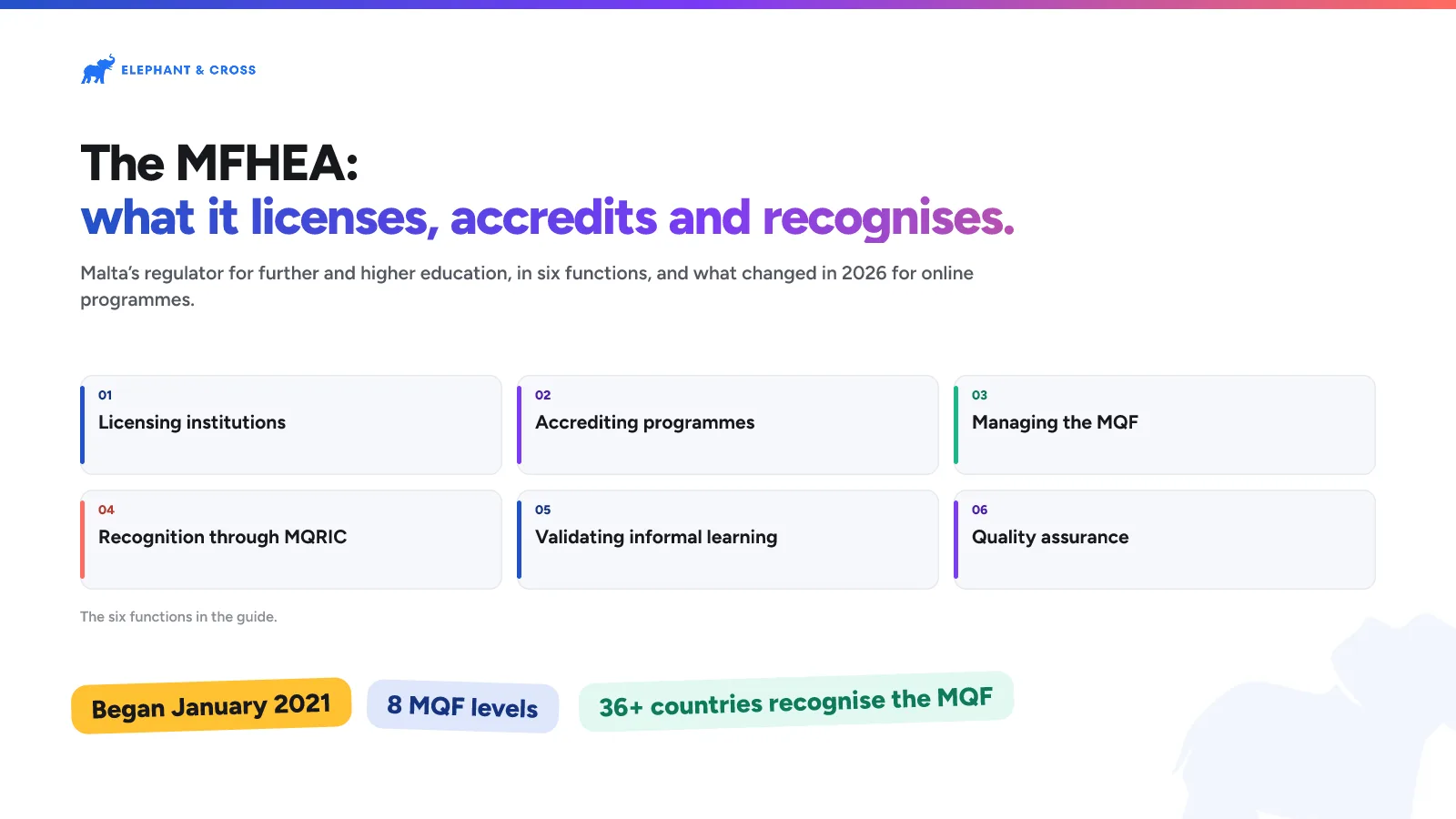 ELEPHANT & CROSS

The MFHEA:
what it licenses, accredits and recognises.

Malta's regulator for further and higher education, in six functions, and what changed in 2026 for online programmes.

01
Licensing institutions

02
Accrediting programmes

03
Managing the MQF

04
Recognition through MQRIC

05
Validating informal learning

06
Quality assurance

The six functions in the guide.

Began January 2021

8 MQF levels

36+ countries recognise the MQF